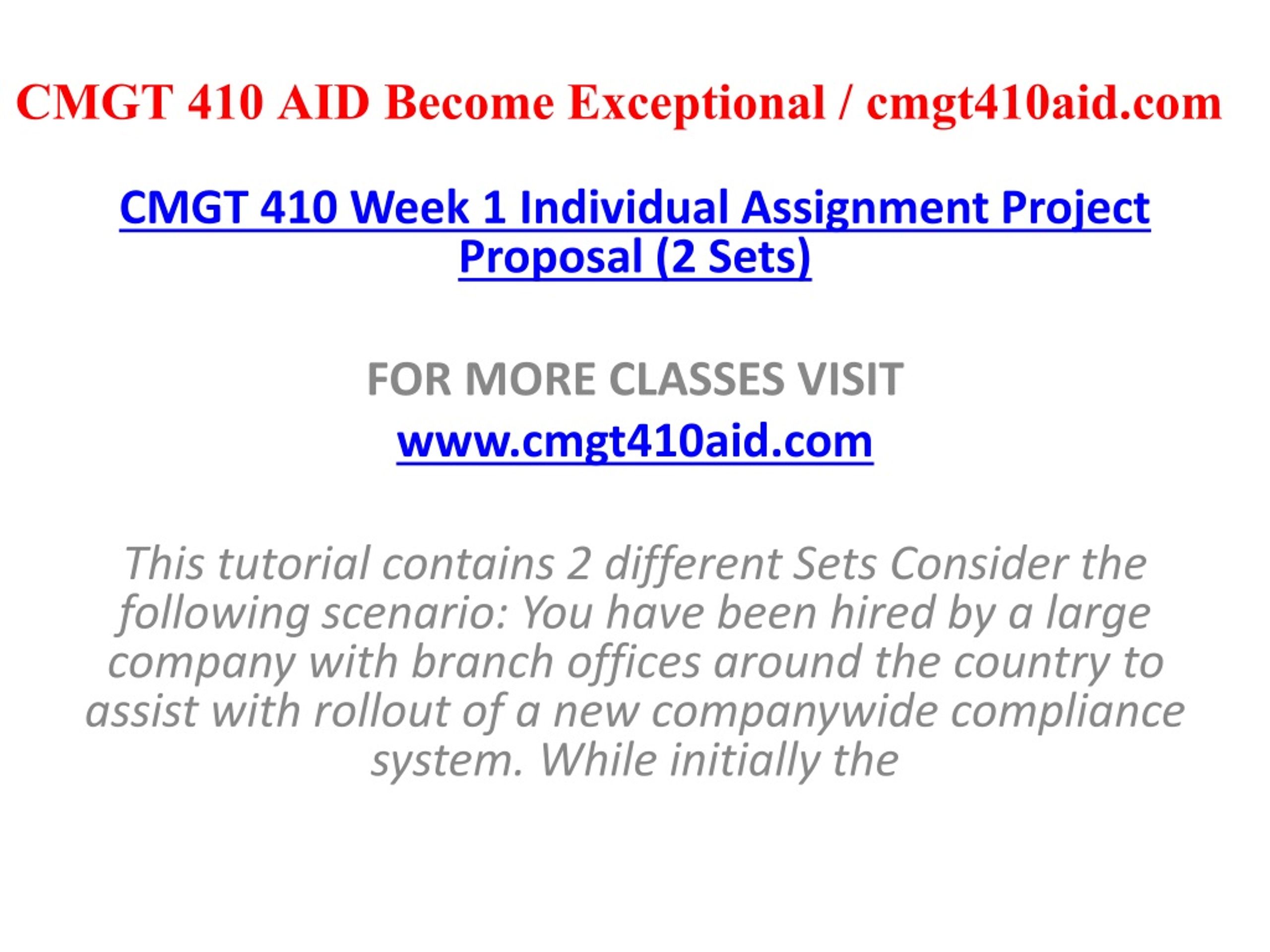 CMGT 410 AID Become Exceptional / cmgt410aid.com

CMGT 410 Week 1 Individual Assignment Project Proposal (2 Sets)

FOR MORE CLASSES VISIT

www.cmgt410aid.com

This tutorial contains 2 different Sets Consider the following scenario: You have been hired by a large company with branch offices around the country to assist with rollout of a new companywide compliance system. While initially the